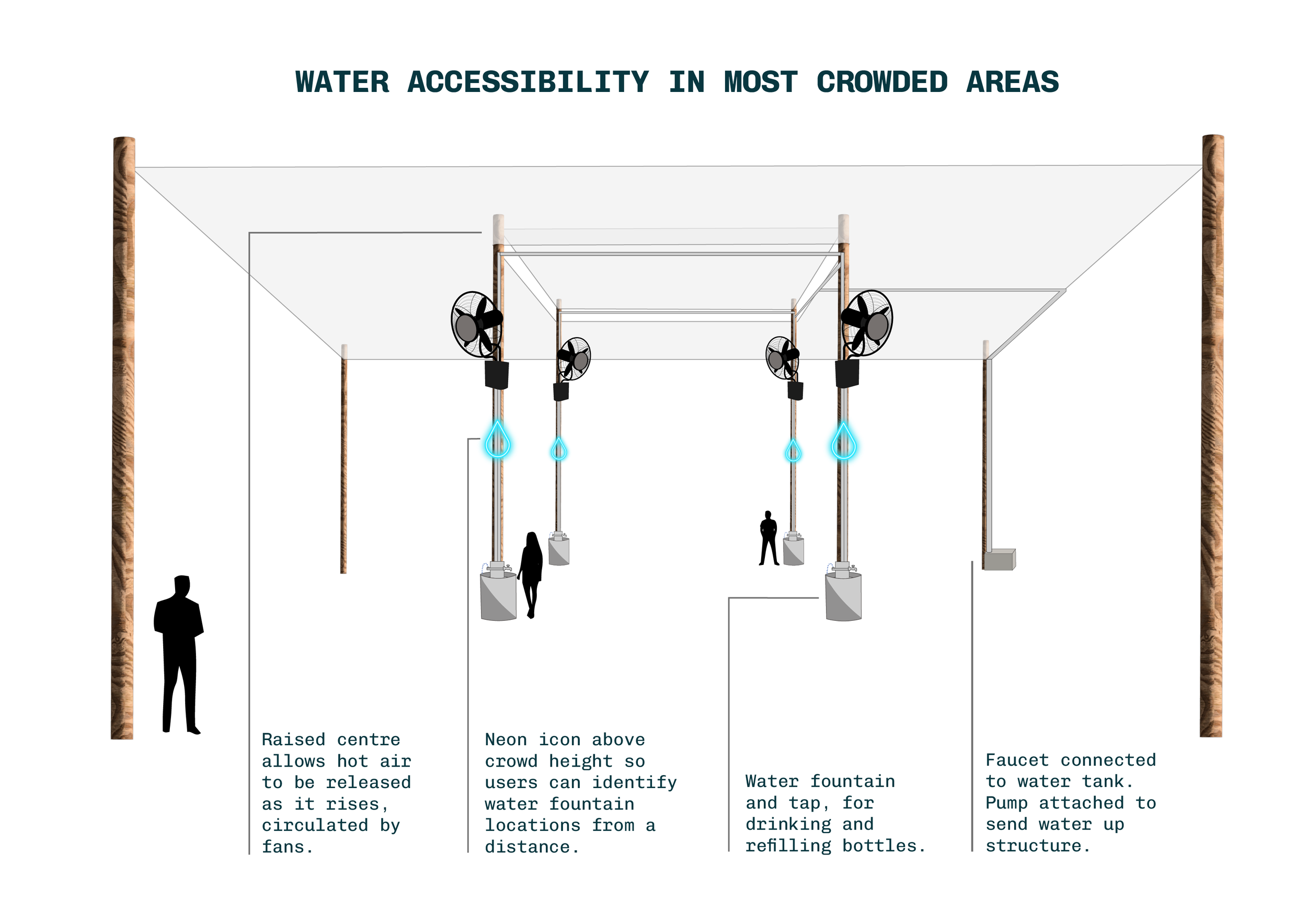 WATER ACCESSIBILITY IN MOST CROWDED AREAS

Raised centre allows hot air to be released as it rises, circulated by fans.

Neon icon above crowd height so users can identify water fountain locations from a distance.

Water fountain and tap, for drinking and refilling bottles.

Faucet connected to water tank. Pump attached to send water up structure.